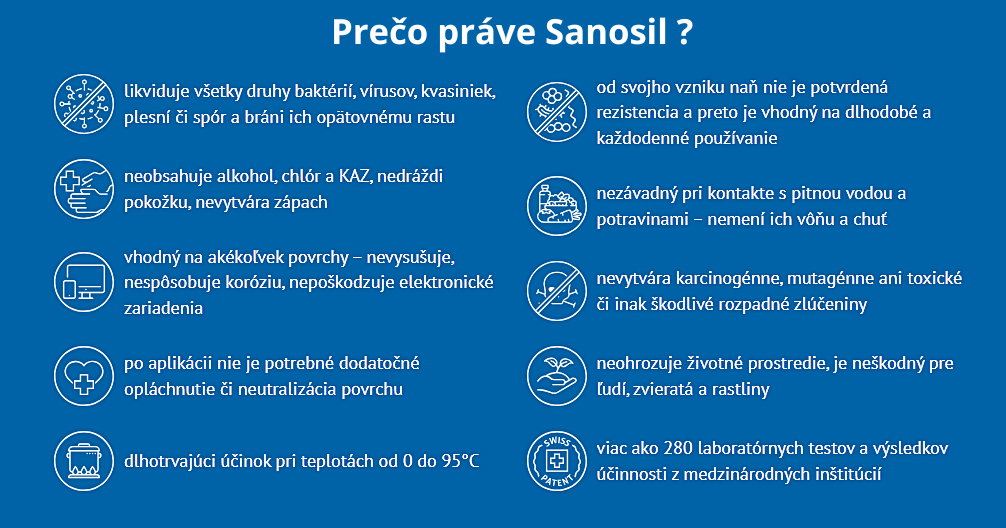 Prečo práve Sanosil ?

likviduje všetky druhy baktérií, vírusov, kvasiniek, plesní či spór a bráni ich opätovnému rastu

neobsahuje alkohol, chlór a KAZ, nedráždi pokožku, nevytvára zápach

vhodný na akékoľvek povrchy – nevysušuje, nespôsobuje koróziu, nepoškodzuje elektronické zariadenia

po aplikácii nie je potrebné dodatočné opláchnutie či neutralizácia povrchu

dlhotrvajúci účinok pri teplotách od 0 do 95°C

od svojho vzniku naň nie je potvrdená rezistencia a preto je vhodný na dlhodobé a každodenné používanie

nezávadný pri kontakte s pitnou vodou a potravinami – nemení ich vôňu a chuť

nevytvára karcinogénne, mutagénne ani toxické či inak škodlivé rozpadné zlúčeniny

neohrozuje životné prostredie, je neškodný pre ľudí, zvieratá a rastliny

SWISS PATENT

viac ako 280 laboratórnych testov a výsledkov účinnosti z medzinárodných inštitúcií